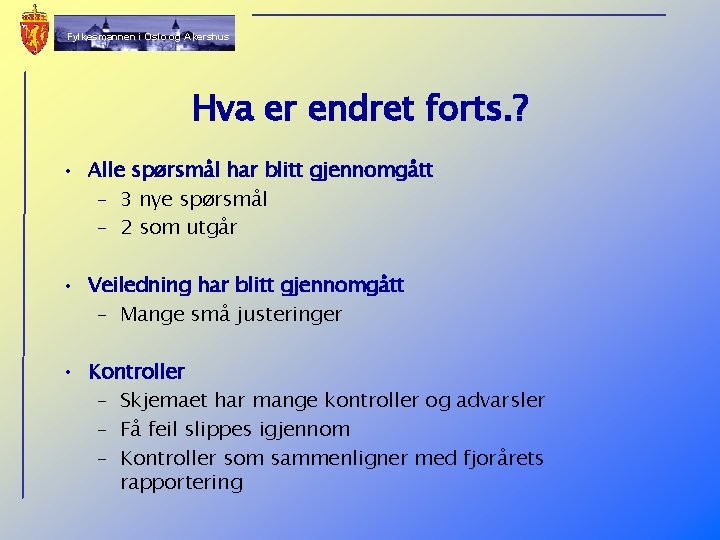 Fylkesmannen i Oslo og Akershus

Hva er endret forts.?

• Alle spørsmål har blitt gjennomgått
– 3 nye spørsmål
– 2 som utgår

• Veiledning har blitt gjennomgått
– Mange små justeringer

• Kontroller
– Skjemaet har mange kontroller og advarsler
– Få feil slippes igjennom
– Kontroller som sammenligner med fjorårets rapportering